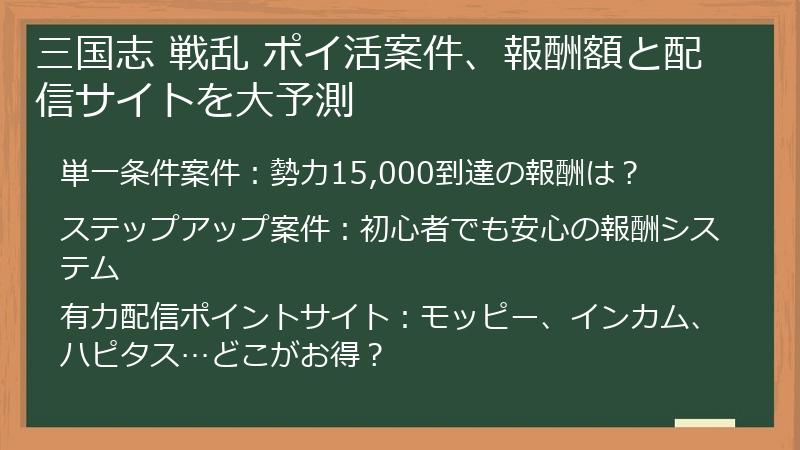 三国志 戦乱 ポイ活案件、報酬額と配信サイトを大予測

単一条件案件：勢力15,000到達の報酬は？

ステップアップ案件：初心者でも安心の報酬システム

有力配信ポイントサイト：モッピー、インカム、ハピタス…どこがお得？